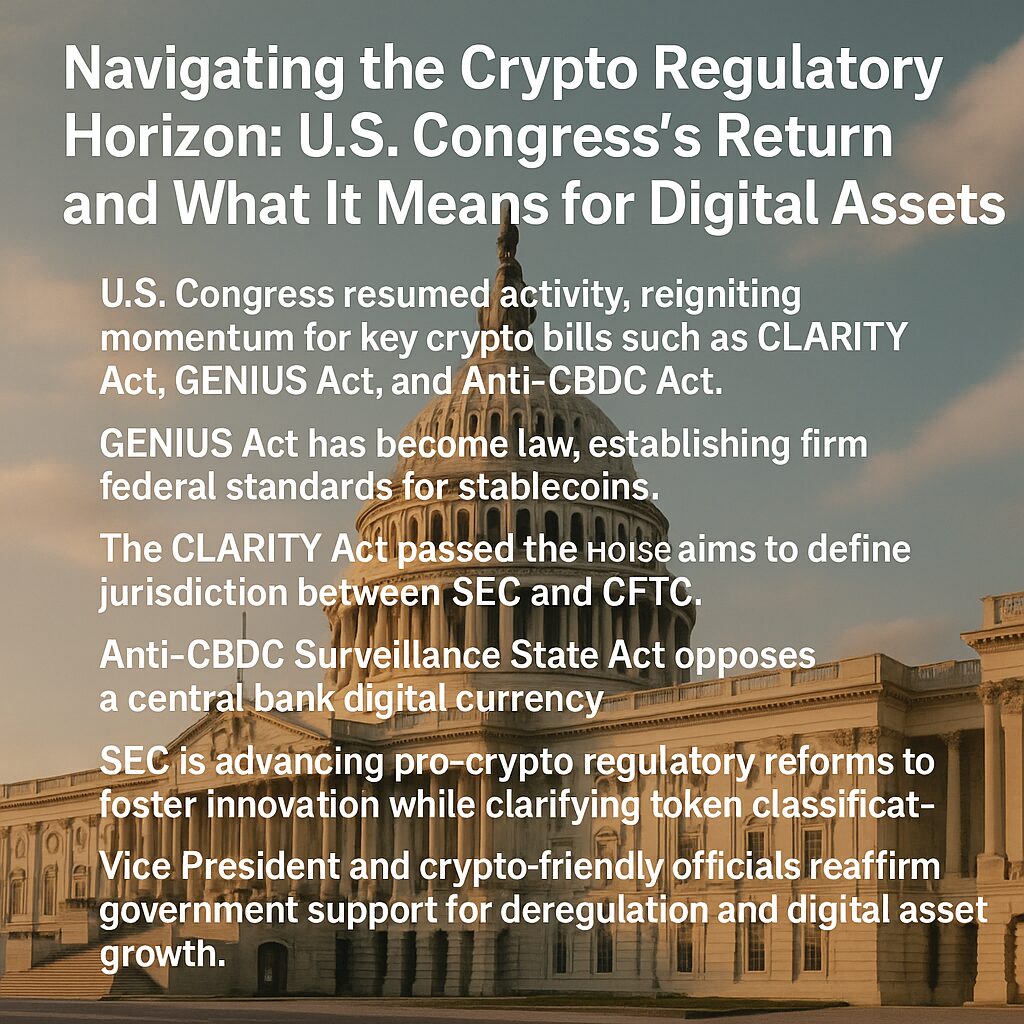 Navigating the Crypto Regulatory Horizon: U.S. Congress's Return and What It Means for Digital Assets

U.S. Congress resumed activity, reigniting momentum for key crypto bills such as CLARITY Act, GENIUS Act, and Anti-CBDC Act.

GENIUS Act has become law, establishing firm federal standards for stablecoins.

The CLARITY Act passed the HOISE aims to define jurisdiction between SEC and CFTC.

Anti-CBDC Surveillance State Act opposes a central bank digital currency

SEC is advancing pro-crypto regulatory reforms to foster innovation while clarifying token classificat-

Vice President and crypto-friendly officials reaffirm government support for deregulation and digital asset growth.